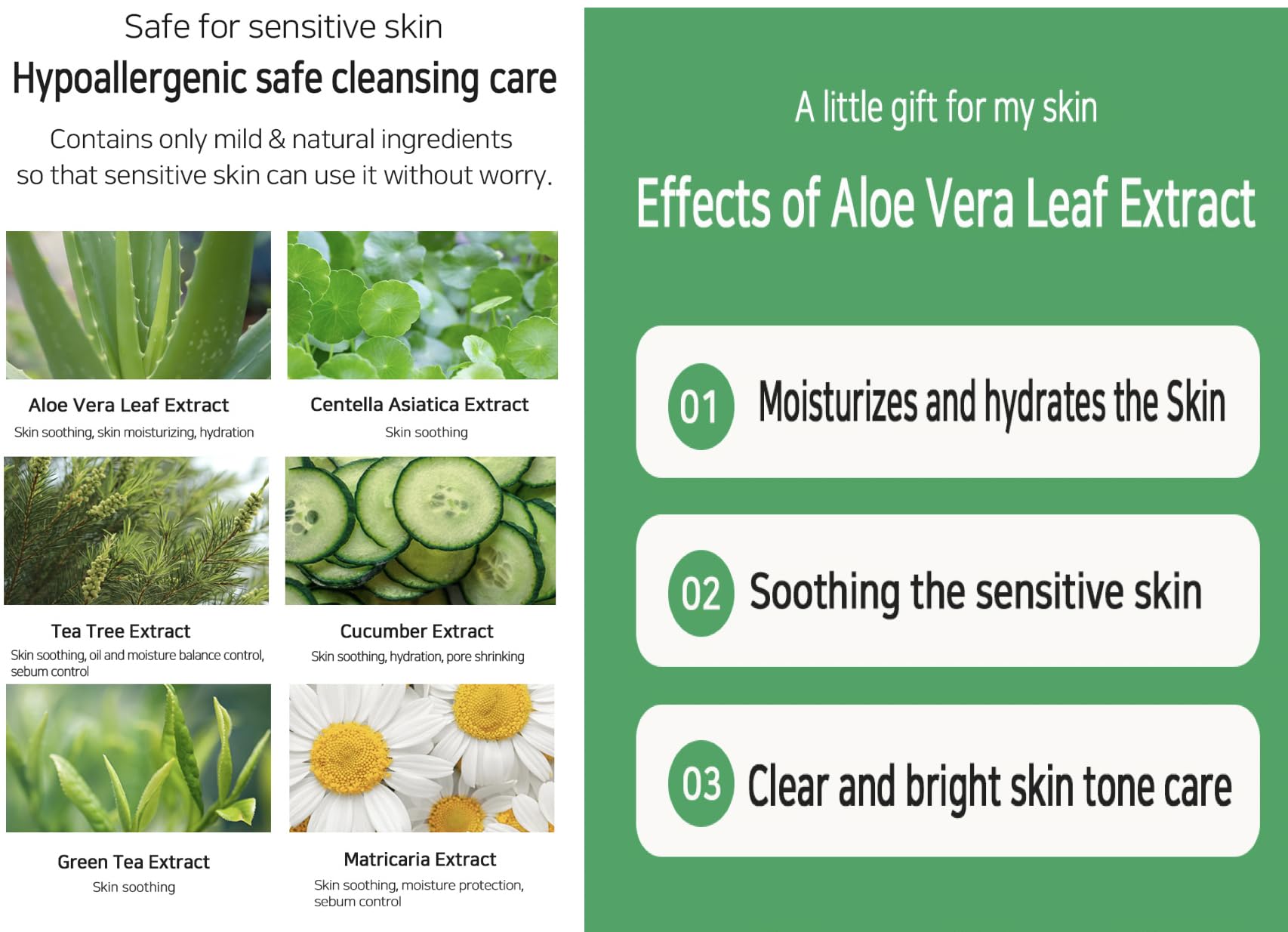 Safe for sensitive skin
Hypoallergenic safe cleansing care
Contains only mild & natural ingredients so that sensitive skin can use it without worry.

Aloe Vera Leaf Extract
Skin soothing, skin moisturizing, hydration

Centella Asiatica Extract
Skin soothing

Tea Tree Extract
Skin soothing, oil and moisture balance control, sebum control

Cucumber Extract
Skin soothing, hydration, pore shrinking

Green Tea Extract
Skin soothing

Matricaria Extract
Skin soothing, moisture protection, sebum control

A little gift for my skin
Effects of Aloe Vera Leaf Extract

01 Moisturizes and hydrates the Skin

02 Soothing the sensitive skin

03 Clear and bright skin tone care